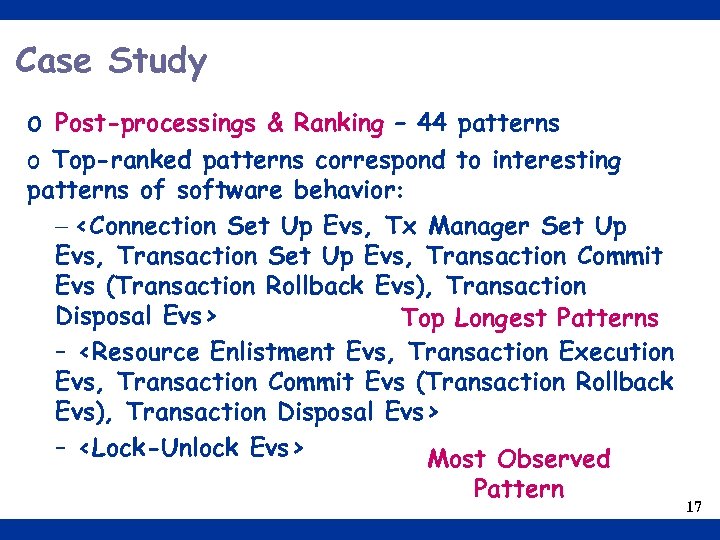 Case Study

o Post-processings & Ranking – 44 patterns

o Top-ranked patterns correspond to interesting patterns of software behavior:

– <Connection Set Up Evs, Tx Manager Set Up Evs, Transaction Set Up Evs, Transaction Commit Evs (Transaction Rollback Evs), Transaction Disposal Evs>

Top Longest Patterns

– <Resource Enlistment Evs, Transaction Execution Evs, Transaction Commit Evs (Transaction Rollback Evs), Transaction Disposal Evs>

– <Lock-Unlock Evs>

Most Observed Pattern

17